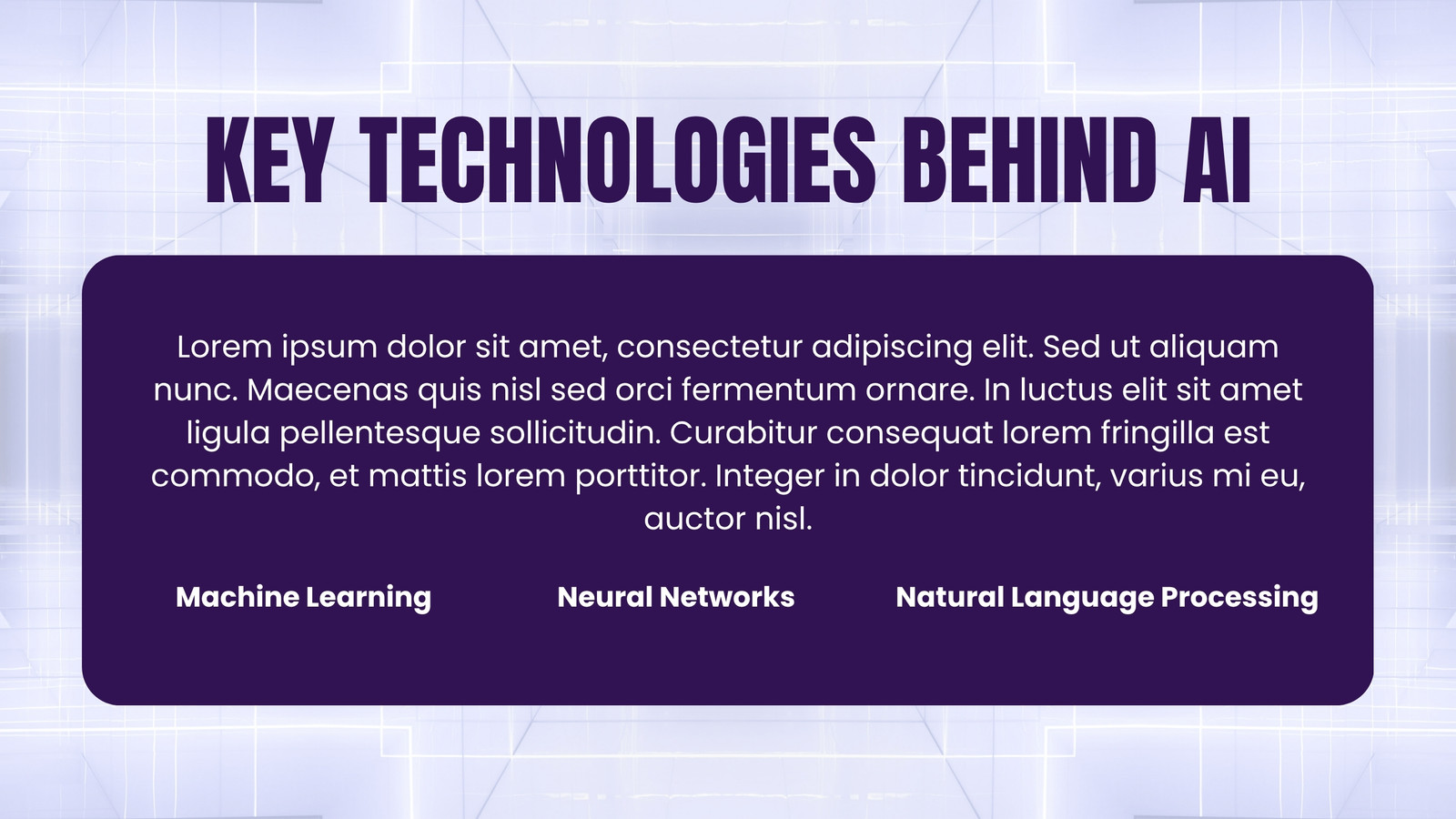 KEY TECHNOLOGIES BEHIND AI

Lorem ipsum dolor sit amet, consectetur adipiscing elit. Sed ut aliquam nunc. Maecenas quis nisl sed orci fermentum ornare. In luctus elit sit amet ligula pellentesque sollicitudin. Curabitur consequat lorem fringilla est commodo, et mattis lorem porttitor. Integer in dolor tincidunt, varius mi eu, auctor nisl.

Machine Learning

Neural Networks

Natural Language Processing